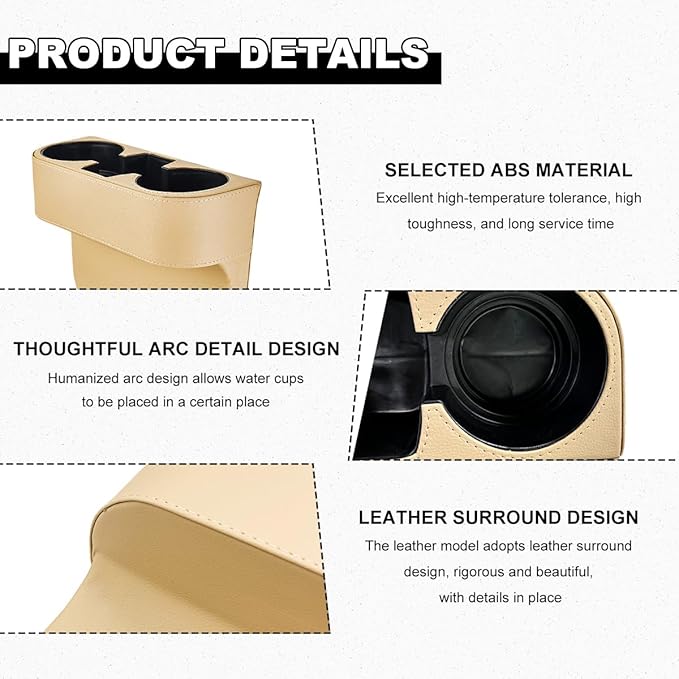 PRODUCT DETAILS

SELECTED ABS MATERIAL
Excellent high-temperature tolerance, high toughness, and long service time

THOUGHTFUL ARC DETAIL DESIGN
Humanized arc design allows water cups to be placed in a certain place

LEATHER SURROUND DESIGN
The leather model adopts leather surround design, rigorous and beautiful, with details in place